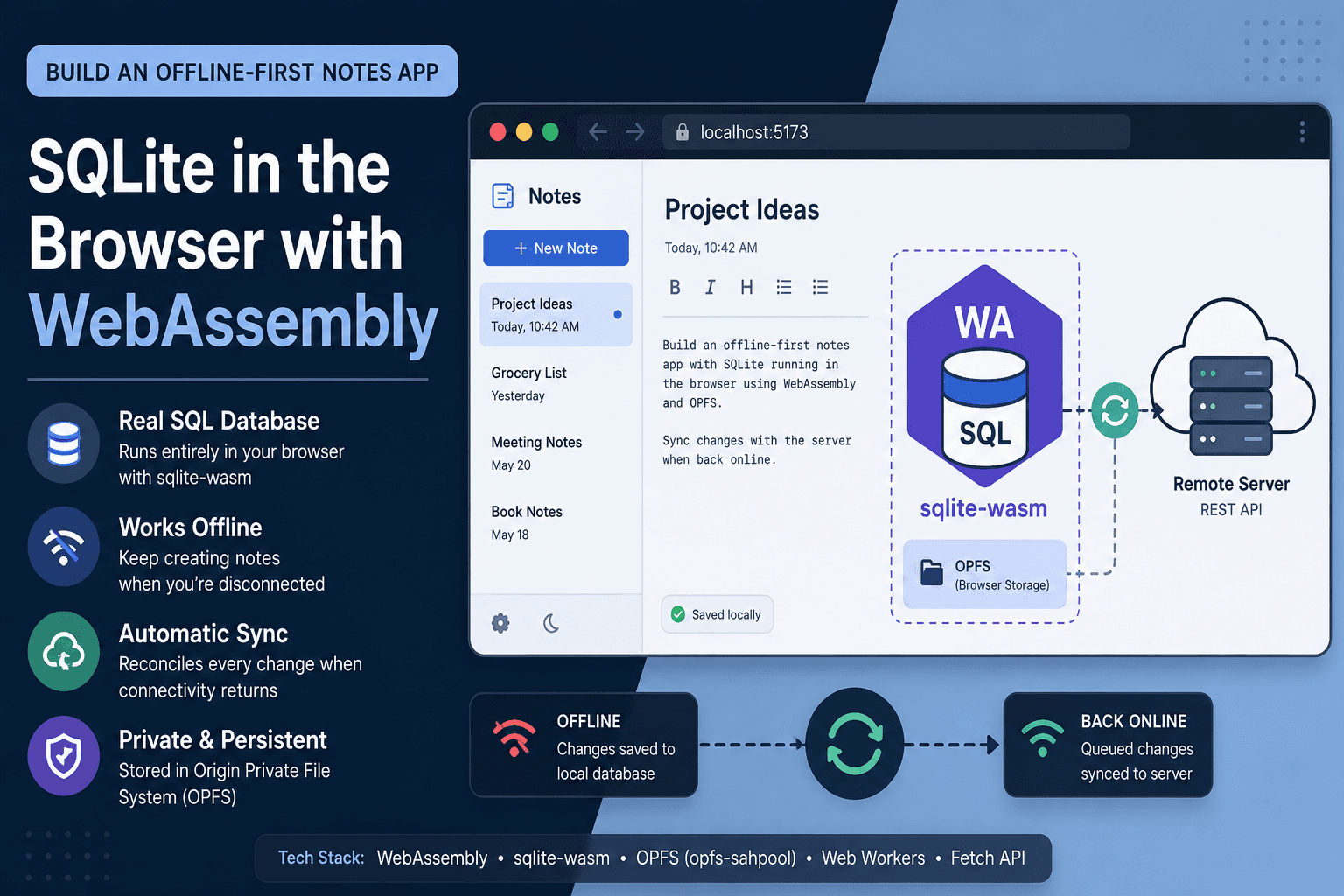 BUILD AN OFFLINE-FIRST NOTES APP

SQLite in the Browser with WebAssembly

Real SQL Database
Runs entirely in your browser with sqlite-wasm

Works Offline
Keep creating notes when you're disconnected

Automatic Sync
Reconciles every change when connectivity returns

Private & Persistent
Stored in Origin Private File System (OPFS)

localhost:5173

Notes
+ New Note

Project Ideas
Today, 10:42 AM

Grocery List
Yesterday

Meeting Notes
May 20

Book Notes
May 18

Project Ideas
Today, 10:42 AM

B I H

Build an offline-first notes app with SQLite running in the browser using WebAssembly and OPFS.

Sync changes with the server when back online.

Saved locally

WA
SQL
sqlite-wasm

OPFS
(Browser Storage)

Remote Server
REST API

OFFLINE
Changes saved to local database

BACK ONLINE
Queued changes synced to server

Tech Stack: WebAssembly • sqlite-wasm • OPFS (opfs-sahpool) • Web Workers • Fetch API